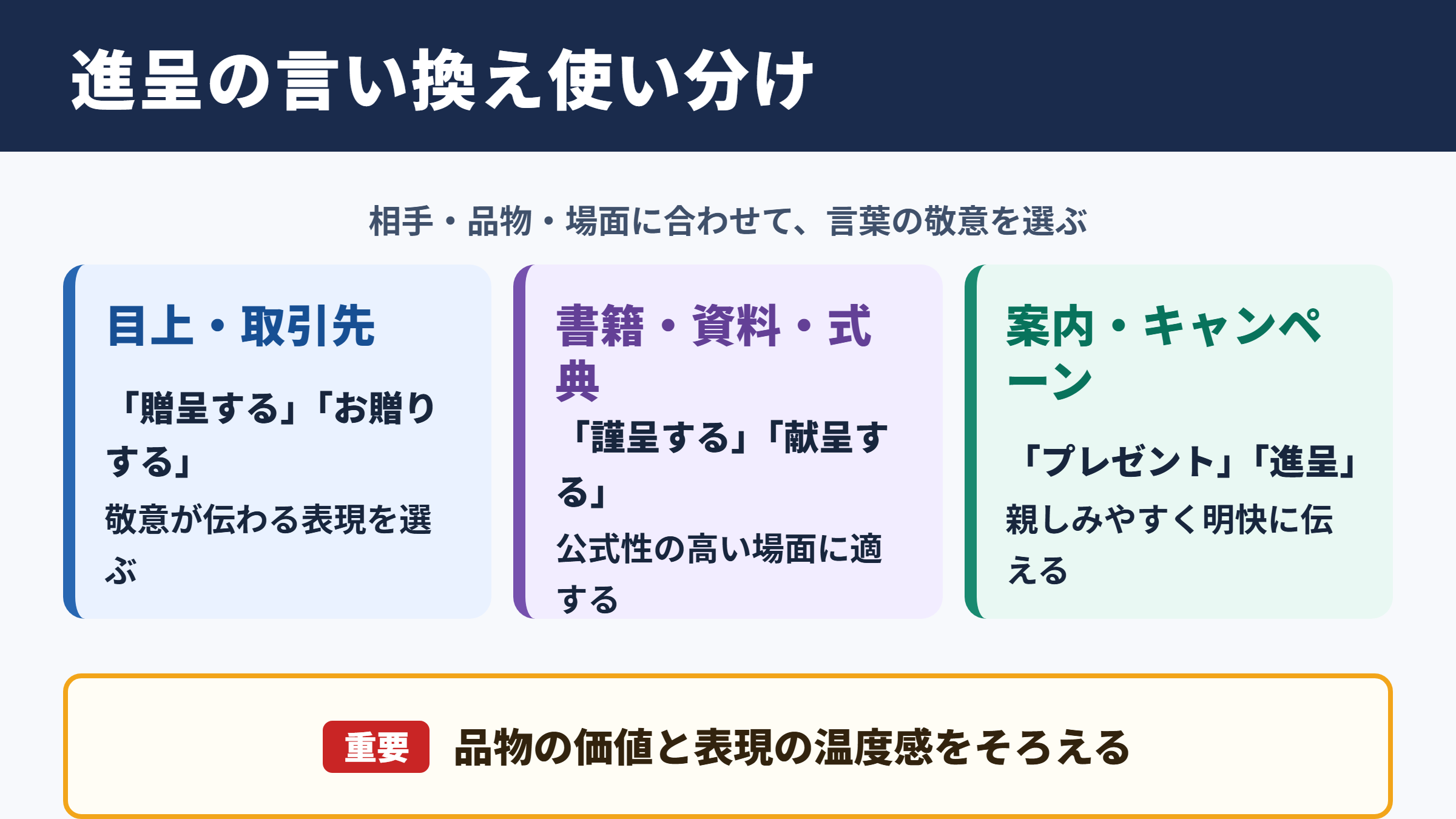 進呈の言い換え使い分け

相手・品物・場面に合わせて、言葉の敬意を選ぶ

目上・取引先

「贈呈する」「お贈りする」

敬意が伝わる表現を選ぶ

書籍・資料・式典

「謹呈する」「献呈する」

公式性の高い場面に適する

案内・キャンペーン

「プレゼント」「進呈」

親しみやすく明快に伝える

重要 品物の価値と表現の温度感をそろえる